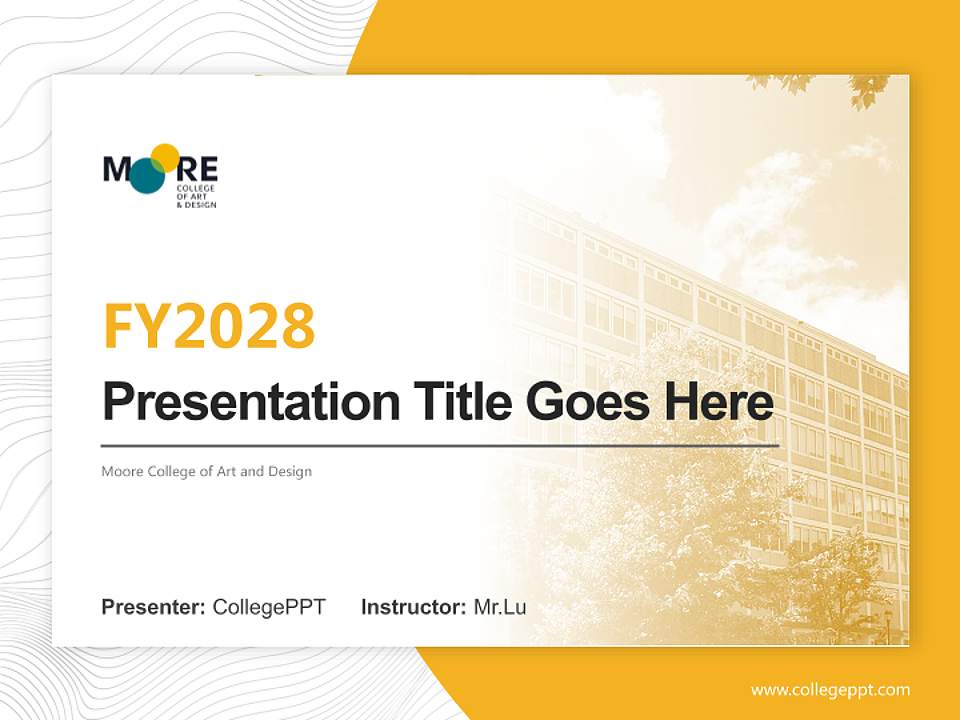 MOORE
COLLEGE OF ART & DESIGN

FY2028

Presentation Title Goes Here

Moore College of Art and Design

Presenter: CollegePPT Instructor: Mr.Lu

www.collegeppt.com